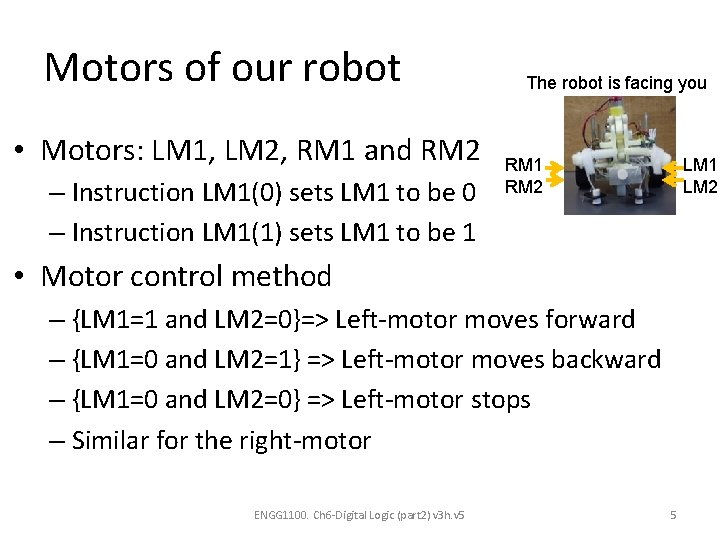 Motors of our robot

The robot is facing you

RM1
RM2
LM1
LM2

• Motors: LM1, LM2, RM1 and RM2
– Instruction LM1(0) sets LM1 to be 0
– Instruction LM1(1) sets LM1 to be 1
• Motor control method
– {LM1=1 and LM2=0}=> Left-motor moves forward
– {LM1=0 and LM2=1} => Left-motor moves backward
– {LM1=0 and LM2=0} => Left-motor stops
– Similar for the right-motor

ENGG1100. Ch6-Digital Logic (part2) v3h.v5

5